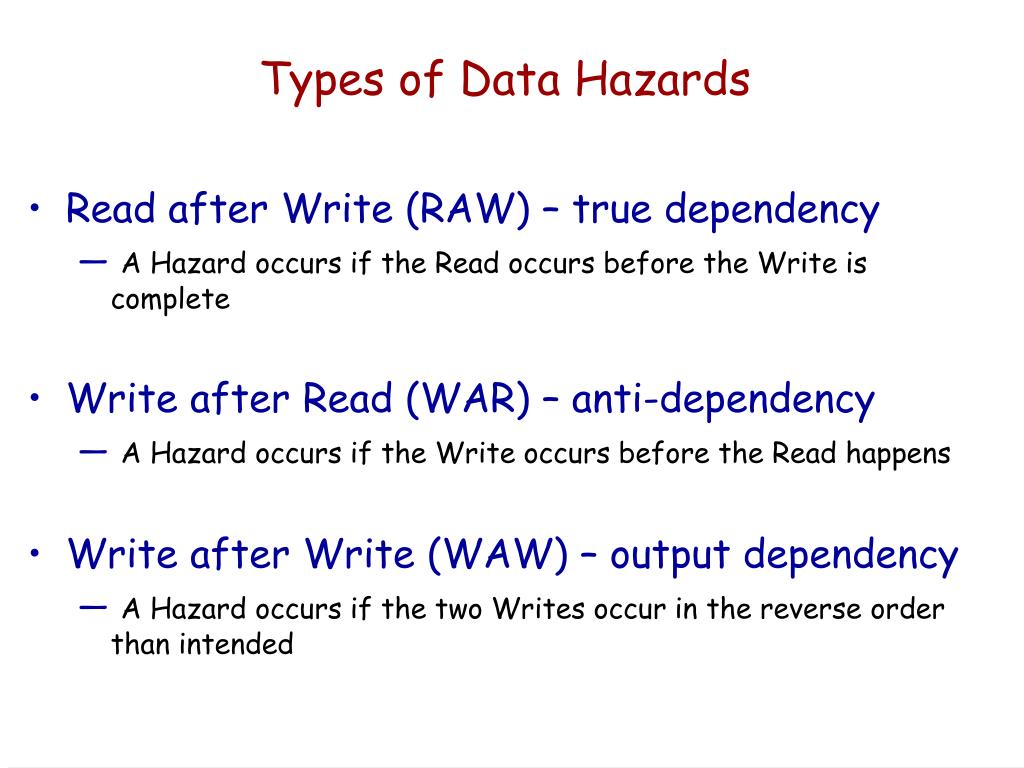 Types of Data Hazards

• Read after Write (RAW) – true dependency
— A Hazard occurs if the Read occurs before the Write is complete

• Write after Read (WAR) – anti-dependency
— A Hazard occurs if the Write occurs before the Read happens

• Write after Write (WAW) – output dependency
— A Hazard occurs if the two Writes occur in the reverse order than intended